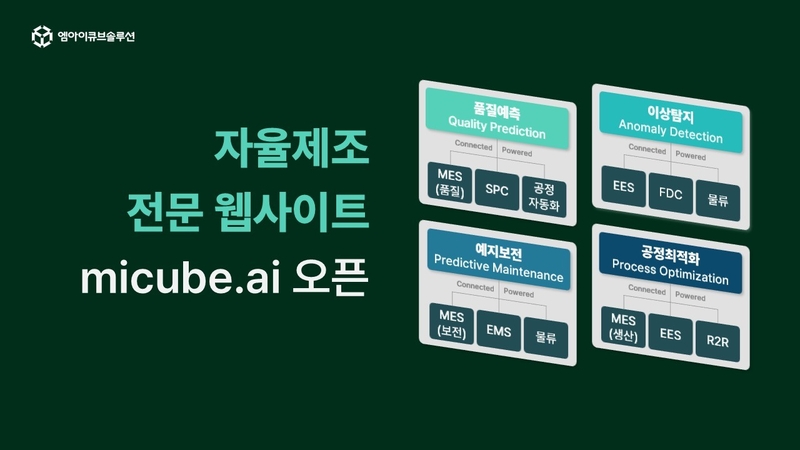 엠아이큐브솔루션

자율제조
전문 웹사이트
micube.ai 오픈

품질예측
Quality Prediction
Connected Powered
MES (품질)
SPC
공정 자동화

이상탐지
Anomaly Detection
Connected Powered
EES
FDC
물류

예지보전
Predictive Maintenance
Connected Powered
MES (보전)
EMS
물류

공정최적화
Process Optimization
Connected Powered
MES (생산)
EES
R2R